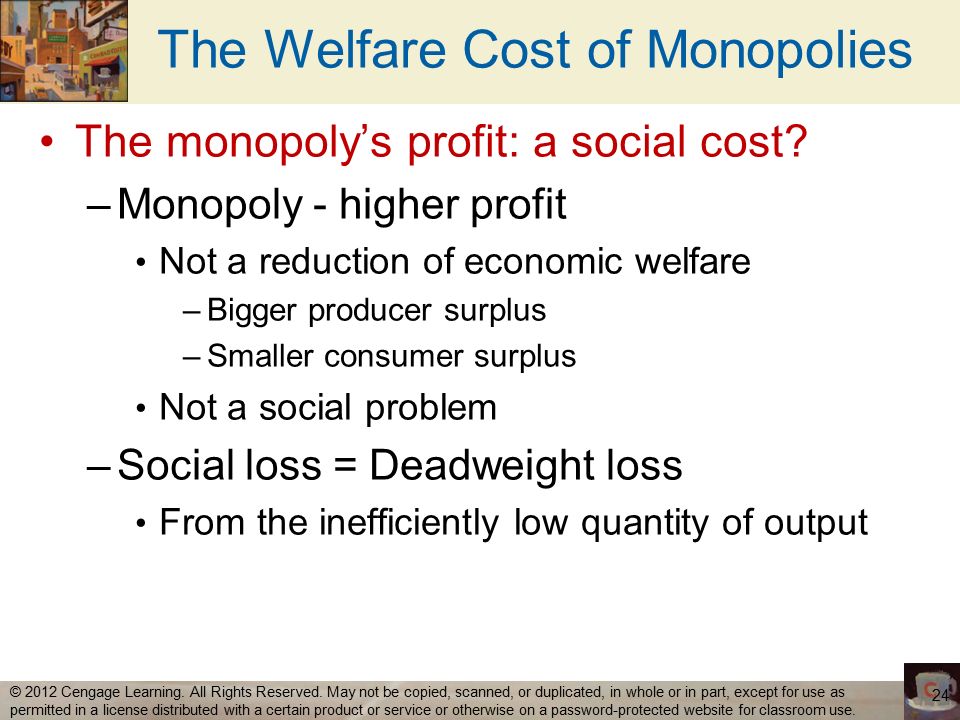 The Welfare Cost of Monopolies

• The monopoly's profit: a social cost?
– Monopoly - higher profit
• Not a reduction of economic welfare
– Bigger producer surplus
– Smaller consumer surplus
• Not a social problem
– Social loss = Deadweight loss
• From the inefficiently low quantity of output

© 2012 Cengage Learning. All Rights Reserved. May not be copied, scanned, or duplicated, in whole or in part, except for use as permitted in a license distributed with a certain product or service or otherwise on a password-protected website for classroom use.

24